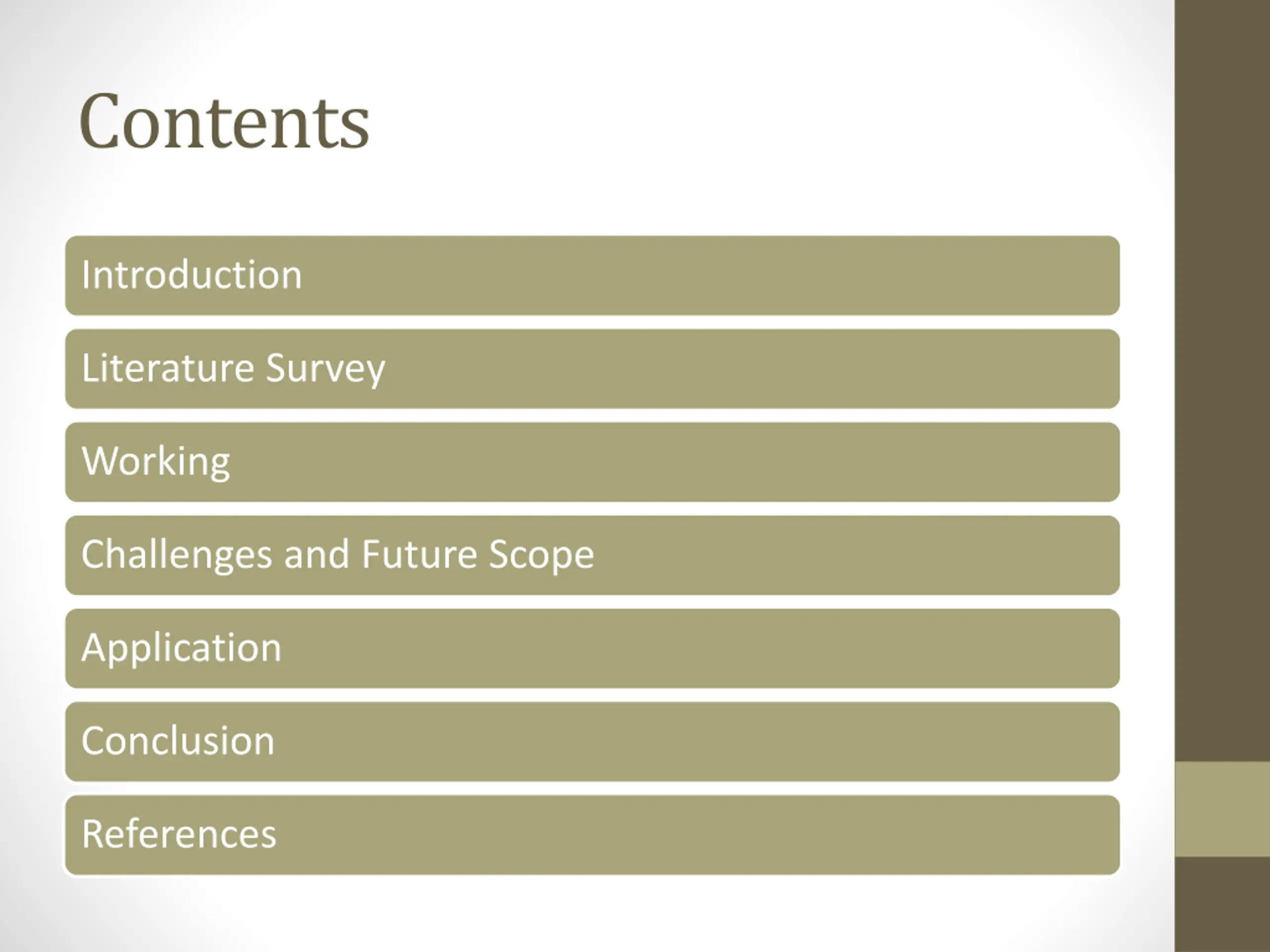 Contents

Introduction

Literature Survey

Working

Challenges and Future Scope

Application

Conclusion

References